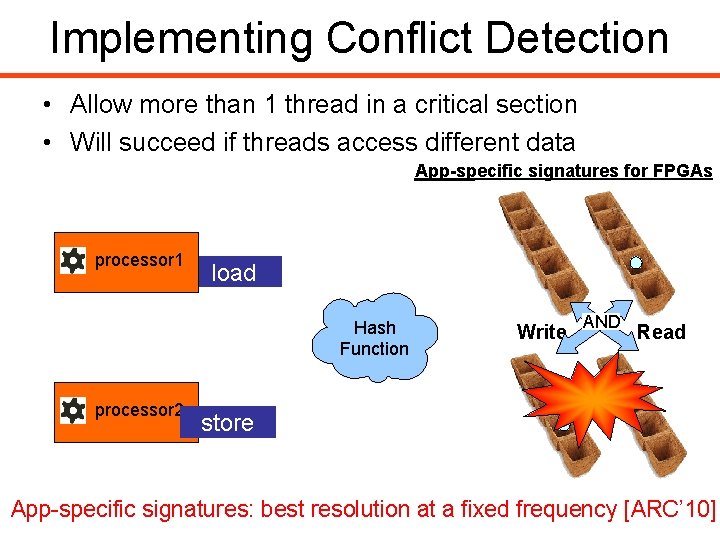 Implementing Conflict Detection

• Allow more than 1 thread in a critical section
• Will succeed if threads access different data

App-specific signatures for FPGAs

processor1
load

Hash Function

Write
AND
Read

processor2
store

App-specific signatures: best resolution at a fixed frequency [ARC'10]